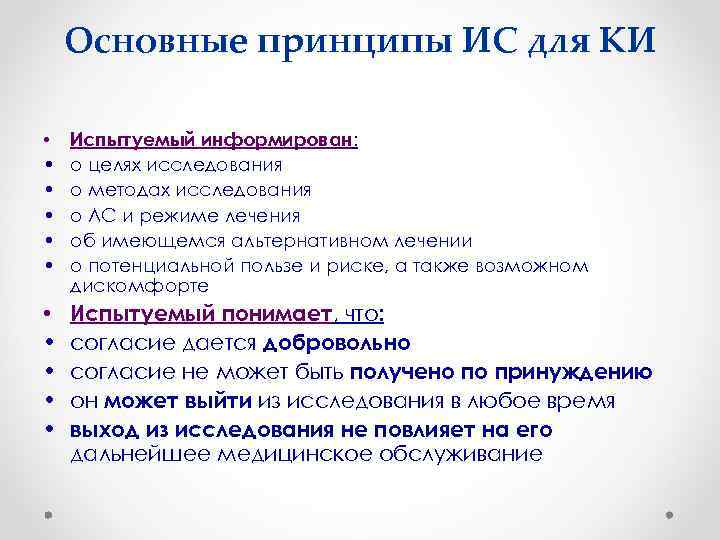 Основные принципы ИС для КИ

• Испытуемый информирован:
• о целях исследования
• о методах исследования
• о ЛС и режиме лечения
• об имеющемся альтернативном лечении
• о потенциальной пользе и риске, а также возможном дискомфорте
• Испытуемый понимает, что:
• согласие дается добровольно
• согласие не может быть получено по принуждению
• он может выйти из исследования в любое время
• выход из исследования не повлияет на его дальнейшее медицинское обслуживание